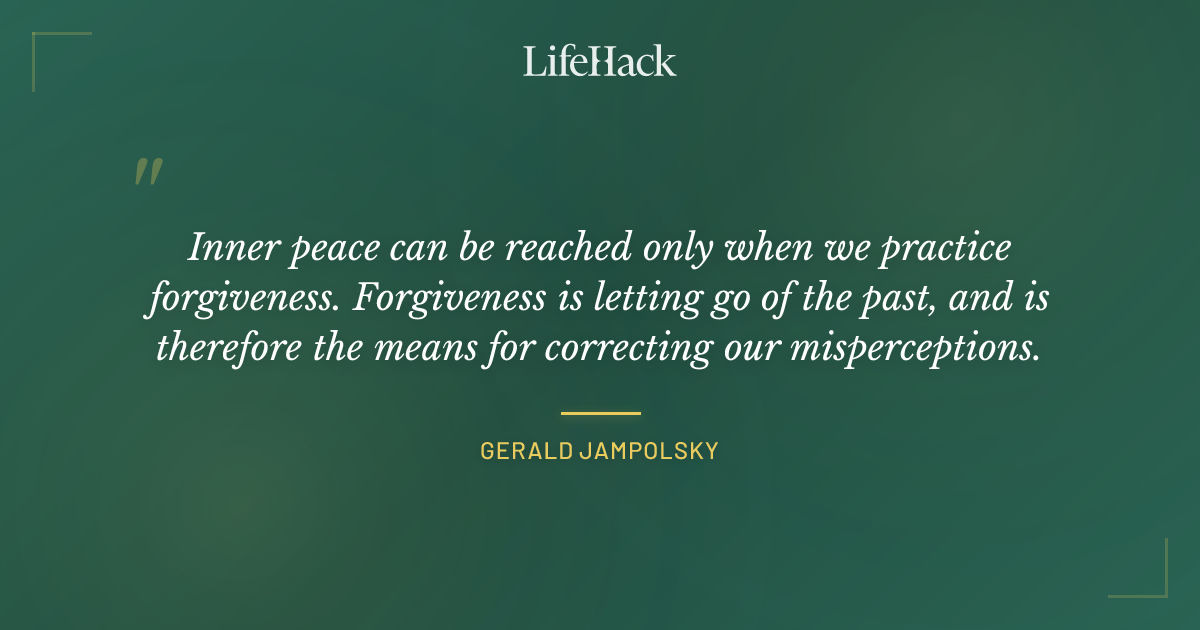 LifeHack

"

Inner peace can be reached only when we practice forgiveness. Forgiveness is letting go of the past, and is therefore the means for correcting our misperceptions.

GERALD JAMPOLSKY